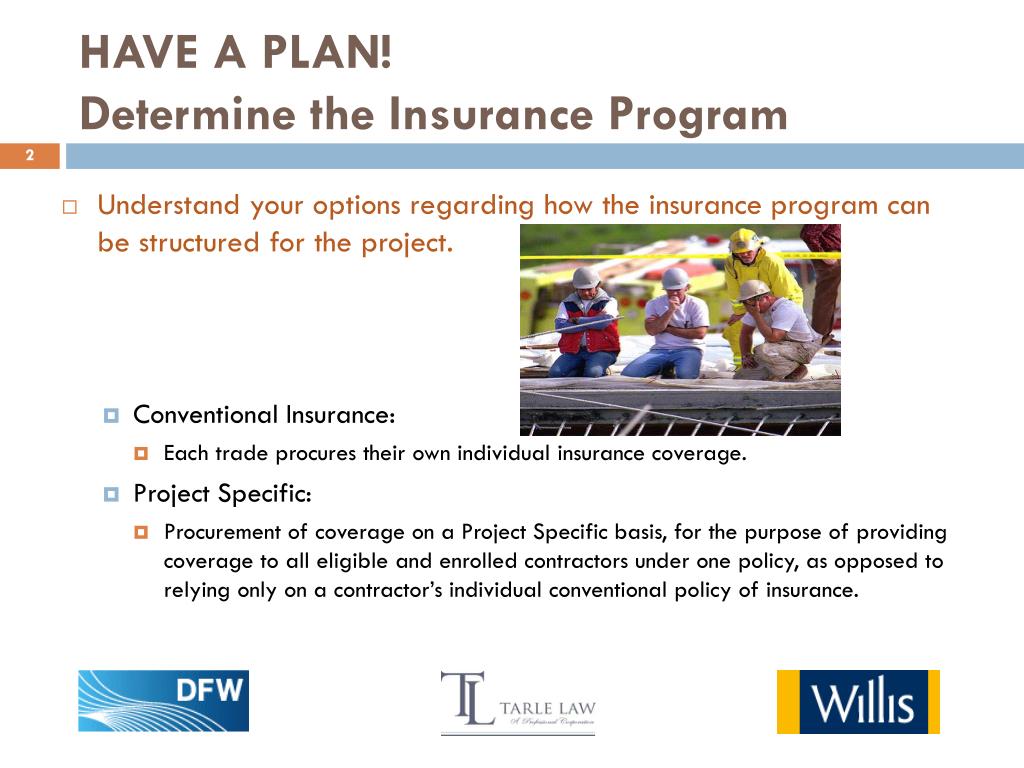 HAVE A PLAN!
Determine the Insurance Program

2

Understand your options regarding how the insurance program can be structured for the project.

Conventional Insurance:

Each trade procures their own individual insurance coverage.

Project Specific:

Procurement of coverage on a Project Specific basis, for the purpose of providing coverage to all eligible and enrolled contractors under one policy, as opposed to relying only on a contractor's individual conventional policy of insurance.

DFW

TL TARLE LAW A Professional Corporation

Willis